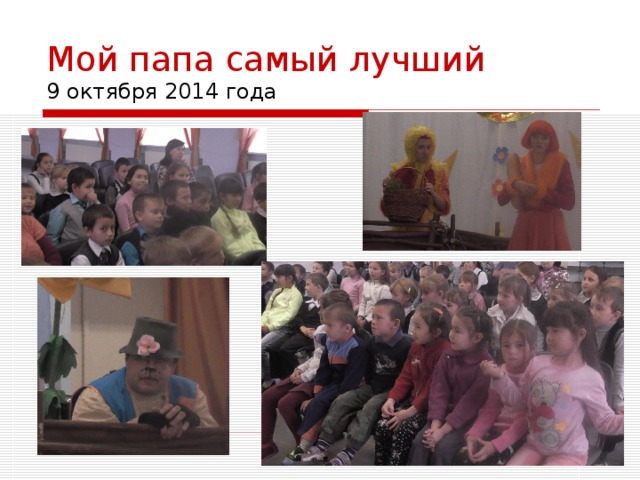 Мой папа самый лучший
9 октября 2014 года